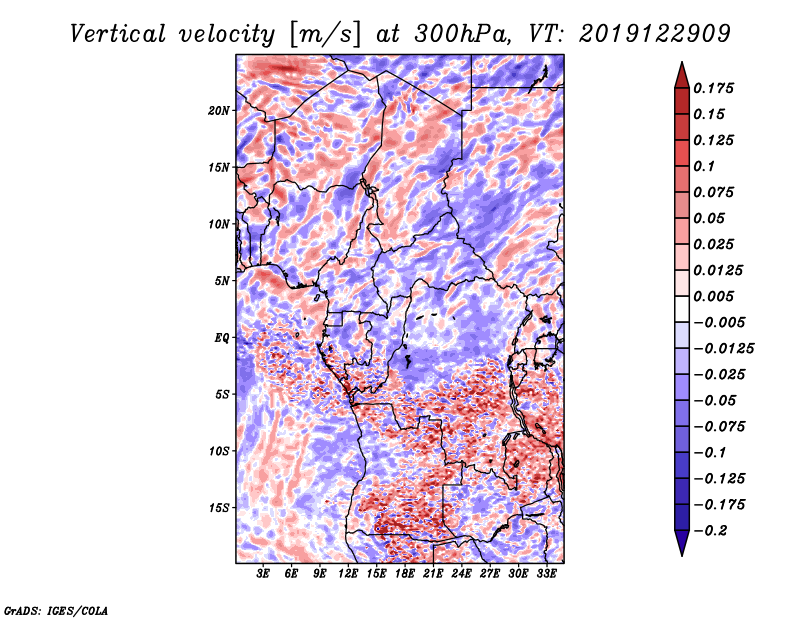 Vertical velocity [m/s] at 300hPa, VT: 2019122909

20N
15N
10N
5N
EQ
5S
10S
15S

3E 6E 9E 12E 15E 18E 21E 24E 27E 30E 33E

0.175
0.15
0.125
0.1
0.075
0.05
0.025
0.0125
0.005
−0.005
−0.0125
−0.025
−0.05
−0.075
−0.1
−0.125
−0.175
−0.2

GrADS: IGES/COLA